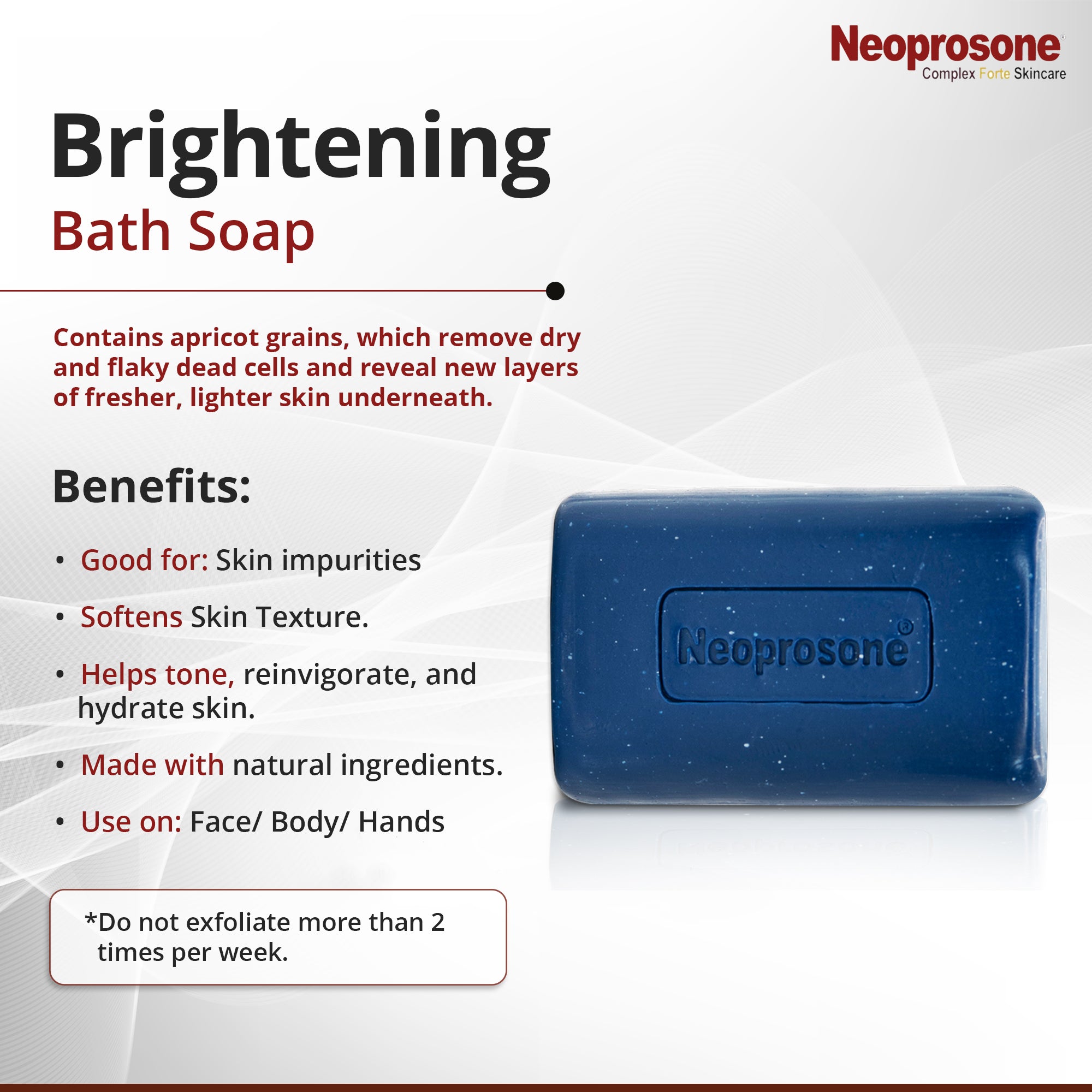 Neoprosone®
Complex Forte Skincare

Brightening
Bath Soap

Contains apricot grains, which remove dry and flaky dead cells and reveal new layers of fresher, lighter skin underneath.

Benefits:

• Good for: Skin impurities
• Softens Skin Texture.
• Helps tone, reinvigorate, and hydrate skin.
• Made with natural ingredients.
• Use on: Face/ Body/ Hands

*Do not exfoliate more than 2 times per week.

Neoprosone®